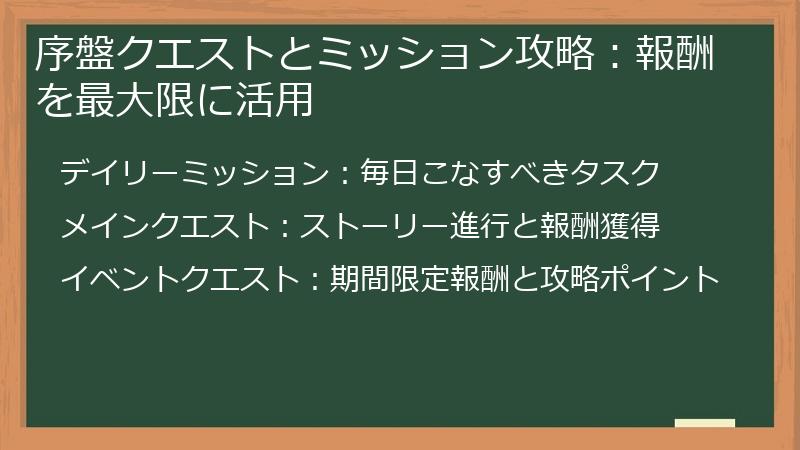 序盤クエストとミッション攻略：報酬を最大限に活用

デイリーミッション：毎日こなすべきタスク

メインクエスト：ストーリー進行と報酬獲得

イベントクエスト：期間限定報酬と攻略ポイント